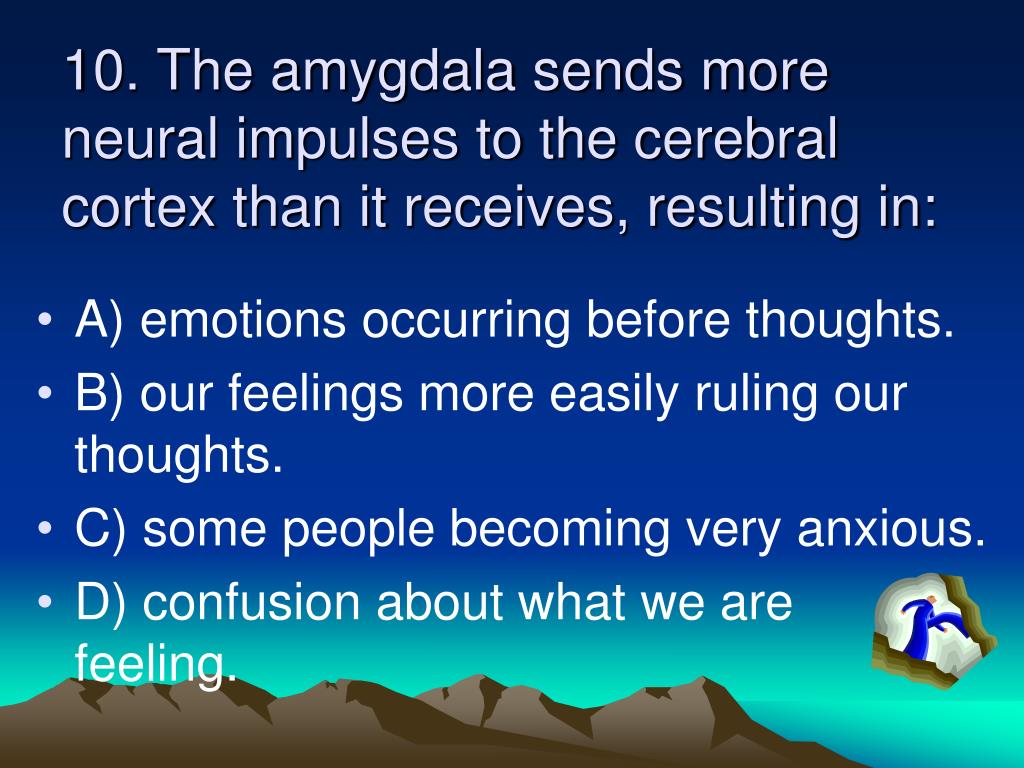 10. The amygdala sends more neural impulses to the cerebral cortex than it receives, resulting in:

• A) emotions occurring before thoughts.
• B) our feelings more easily ruling our thoughts.
• C) some people becoming very anxious.
• D) confusion about what we are feeling.